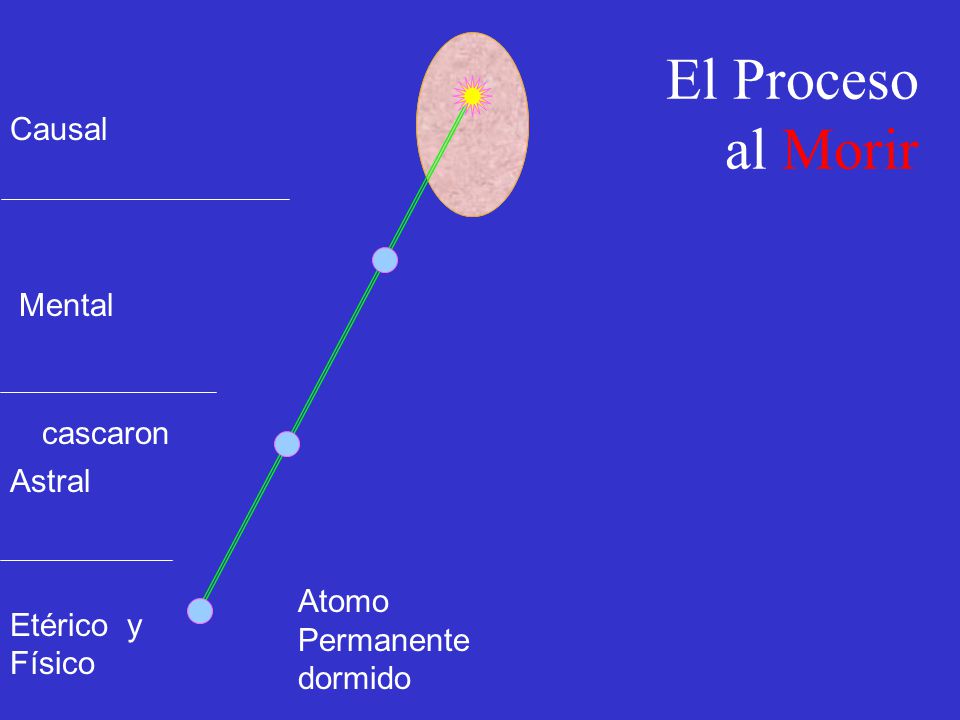 El Proceso al Morir

Causal

Mental

cascaron
Astral

Etérico y Físico

Atomo Permanente dormido